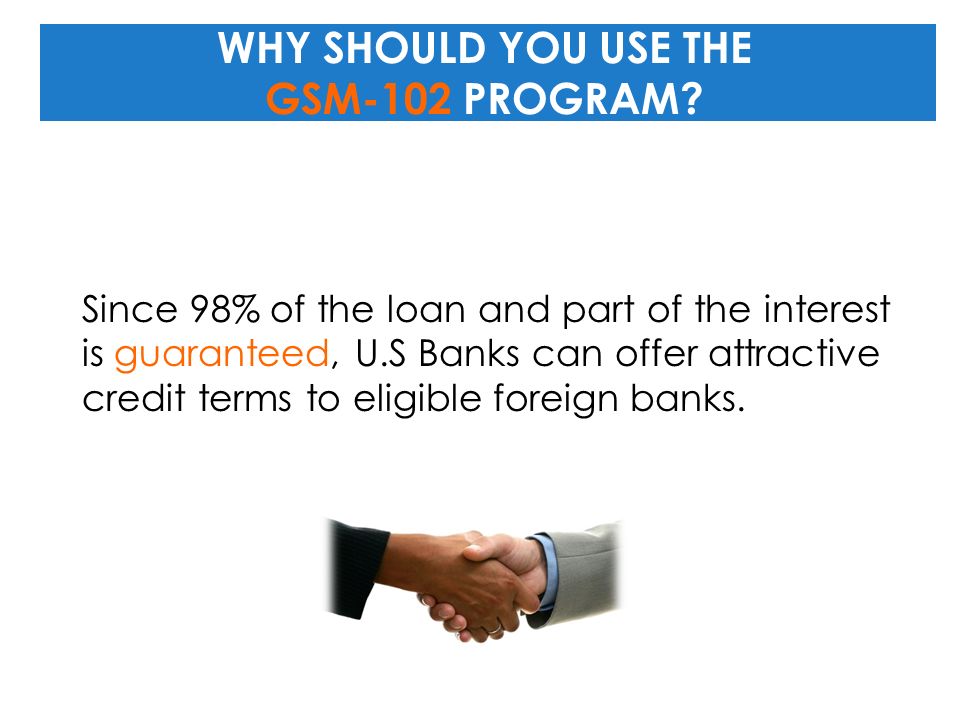 WHY SHOULD YOU USE THE GSM-102 PROGRAM?

Since 98% of the loan and part of the interest is guaranteed, U.S Banks can offer attractive credit terms to eligible foreign banks.